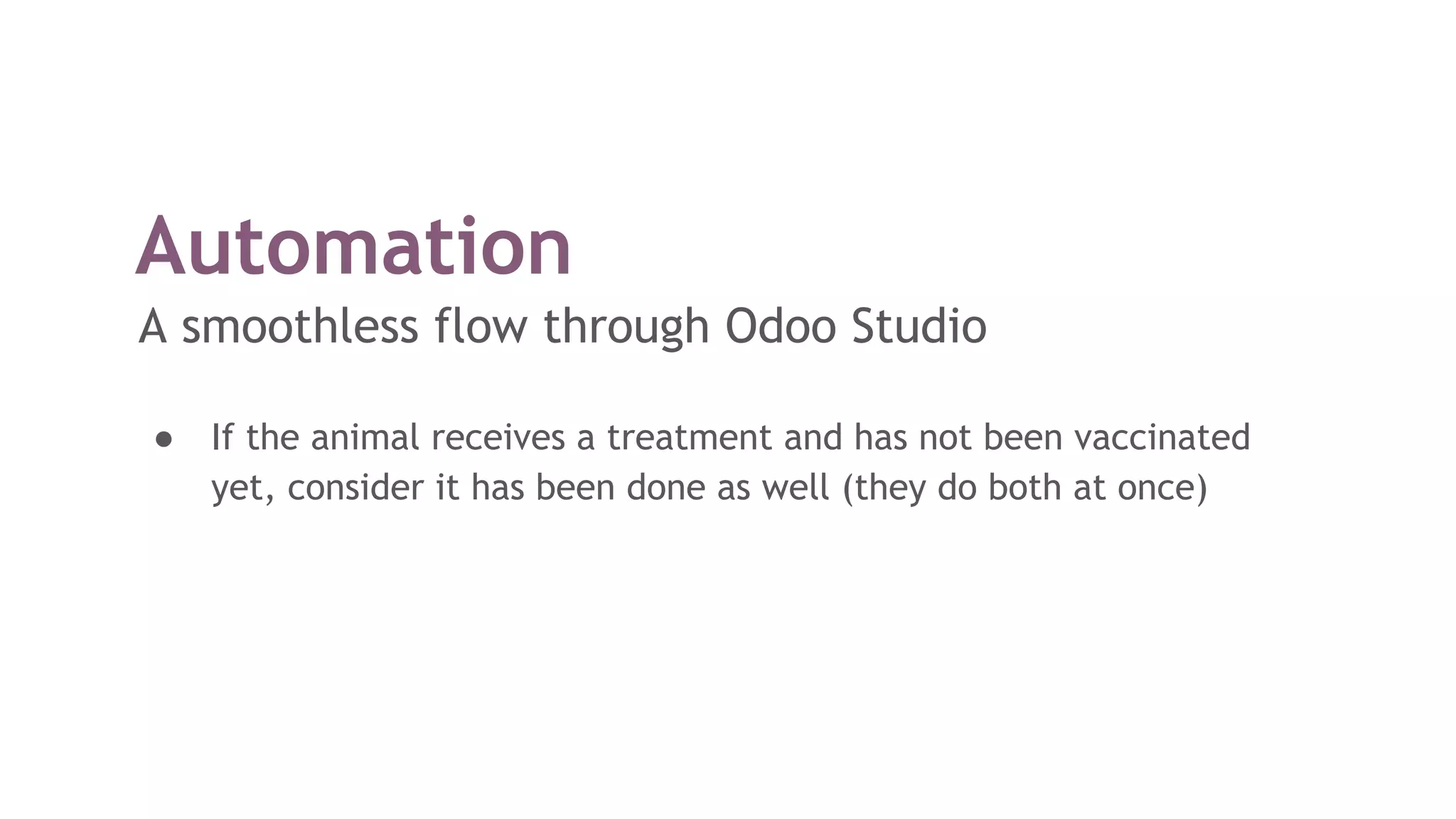 Automation
A smoothless flow through Odoo Studio

● If the animal receives a treatment and has not been vaccinated yet, consider it has been done as well (they do both at once)